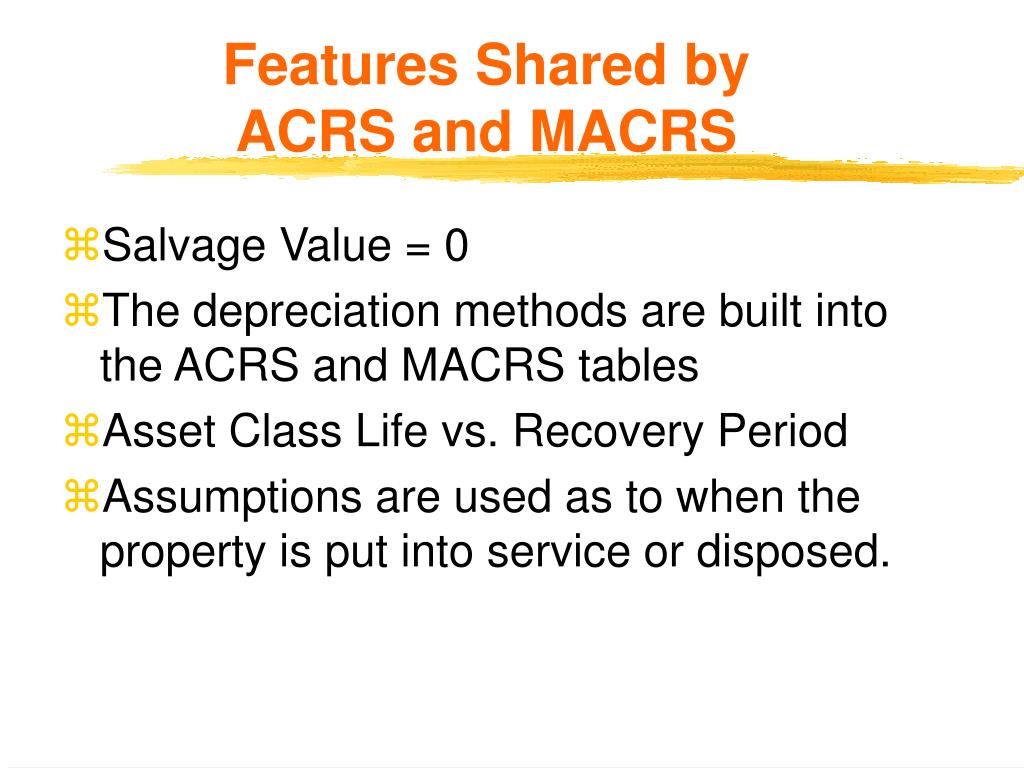 Features Shared by ACRS and MACRS

⌘Salvage Value = 0

⌘The depreciation methods are built into the ACRS and MACRS tables

⌘Asset Class Life vs. Recovery Period

⌘Assumptions are used as to when the property is put into service or disposed.